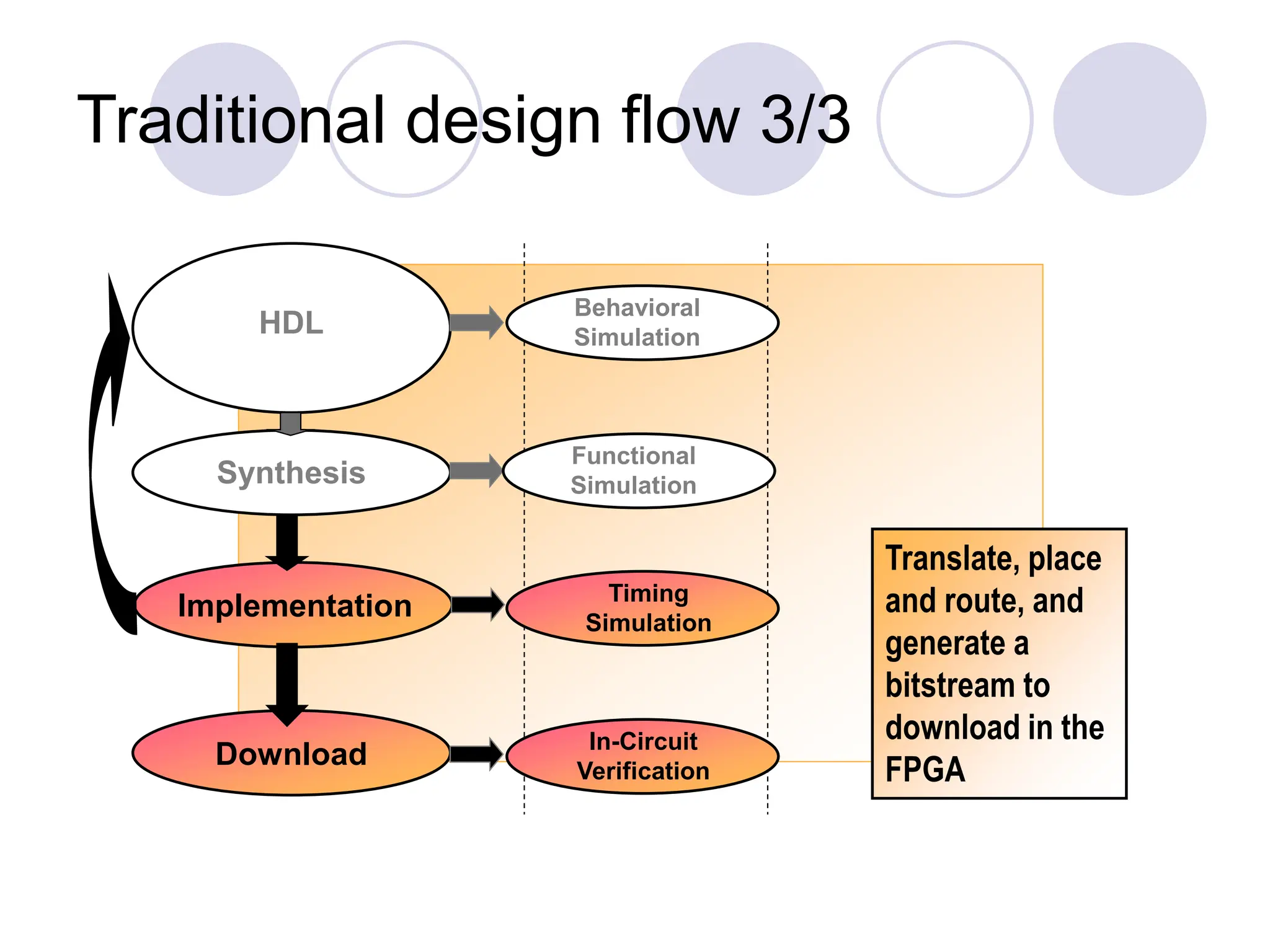 Traditional design flow 3/3

HDL

Behavioral Simulation

Synthesis

Functional Simulation

Implementation

Timing Simulation

Download

In-Circuit Verification

Translate, place and route, and generate a bitstream to download in the FPGA